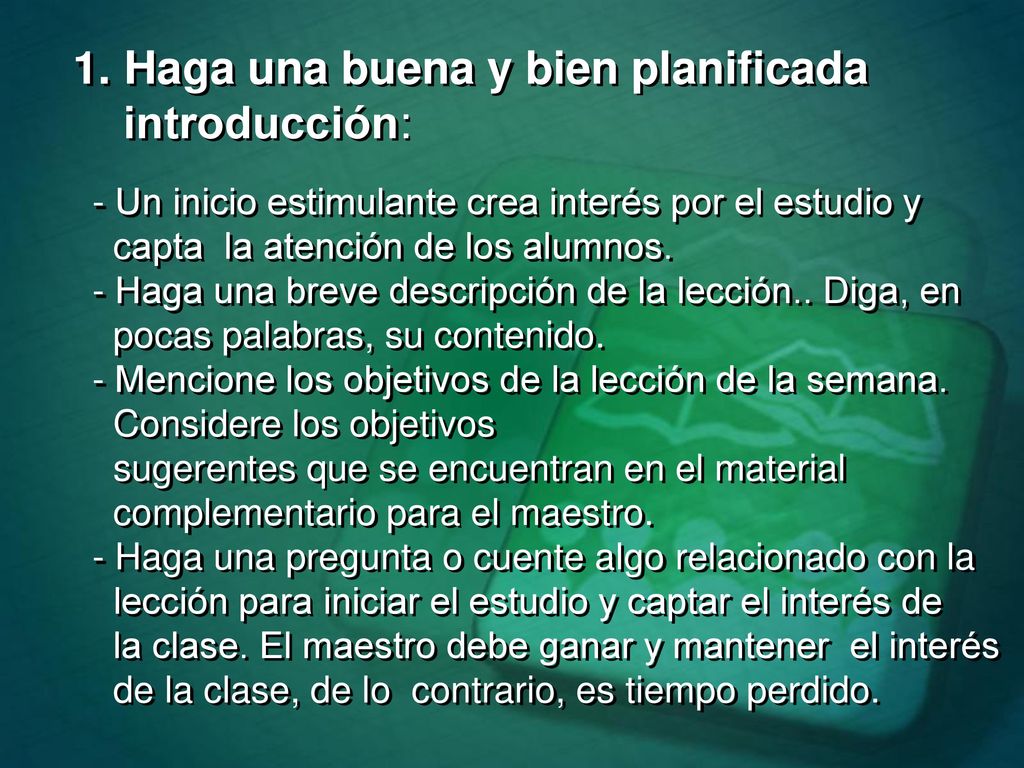 1. Haga una buena y bien planificada introducción:

- Un inicio estimulante crea interés por el estudio y capta la atención de los alumnos.
- Haga una breve descripción de la lección.. Diga, en pocas palabras, su contenido.
- Mencione los objetivos de la lección de la semana. Considere los objetivos sugerentes que se encuentran en el material complementario para el maestro.
- Haga una pregunta o cuente algo relacionado con la lección para iniciar el estudio y captar el interés de la clase. El maestro debe ganar y mantener el interés de la clase, de lo contrario, es tiempo perdido.